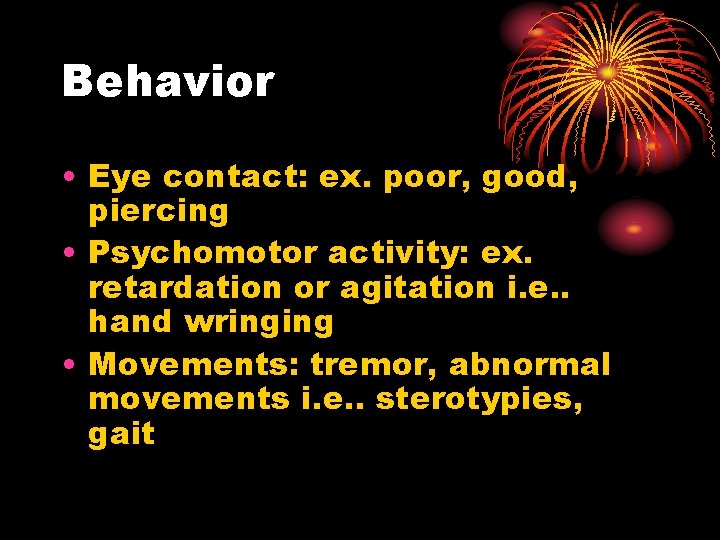 Behavior

• Eye contact: ex. poor, good, piercing
• Psychomotor activity: ex. retardation or agitation i.e.. hand wringing
• Movements: tremor, abnormal movements i.e.. sterotypies, gait